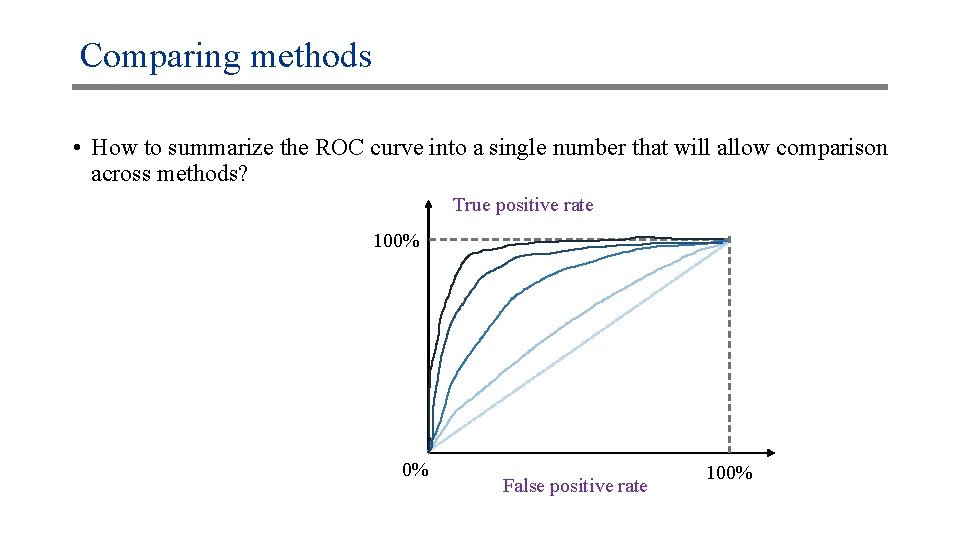 Comparing methods

• How to summarize the ROC curve into a single number that will allow comparison across methods?

True positive rate

100%

0%

False positive rate

100%